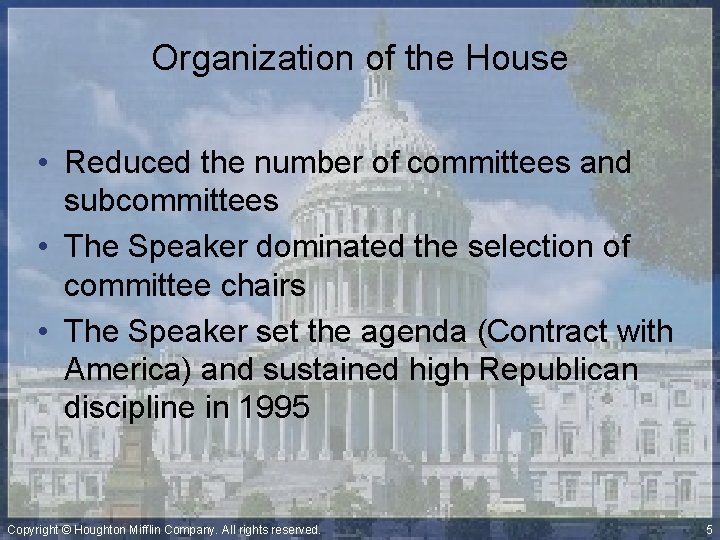 Organization of the House

• Reduced the number of committees and subcommittees
• The Speaker dominated the selection of committee chairs
• The Speaker set the agenda (Contract with America) and sustained high Republican discipline in 1995

Copyright © Houghton Mifflin Company. All rights reserved.

5